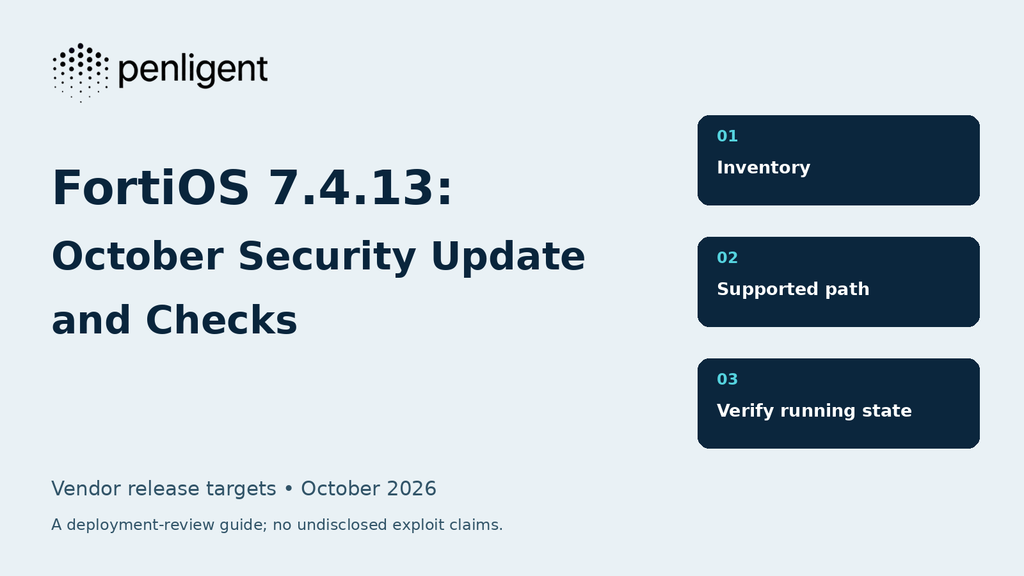 penligent

FortiOS 7.4.13:

October Security Update and Checks

Vendor release targets • October 2026

A deployment-review guide; no undisclosed exploit claims.

01
Inventory

02
Supported path

03
Verify running state